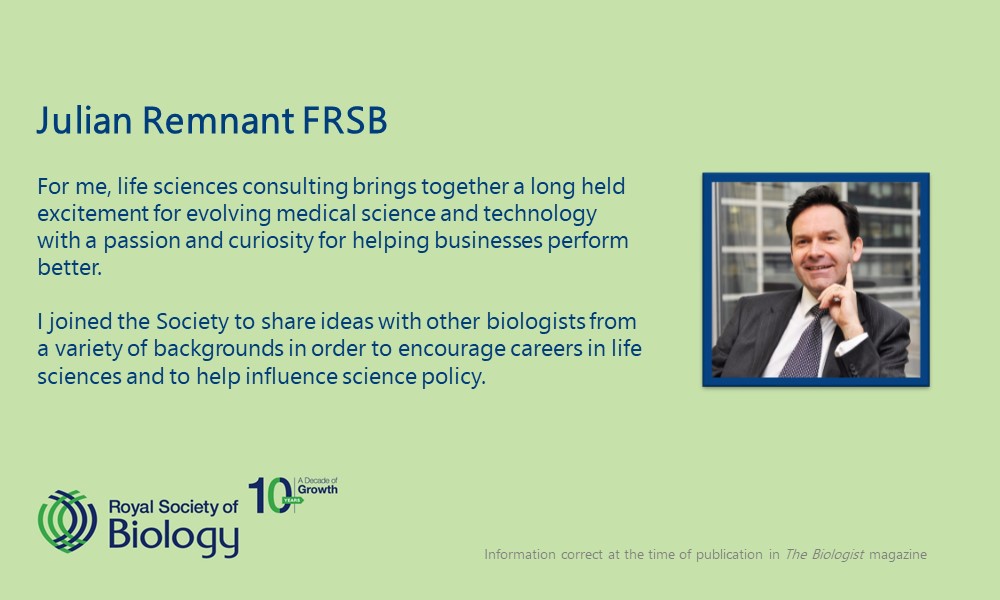 Julian Remnant FRSB

For me, life sciences consulting brings together a long held excitement for evolving medical science and technology with a passion and curiosity for helping businesses perform better.

I joined the Society to share ideas with other biologists from a variety of backgrounds in order to encourage careers in life sciences and to help influence science policy.

Royal Society of Biology

10 YEARS A Decade of Growth

Information correct at the time of publication in The Biologist magazine